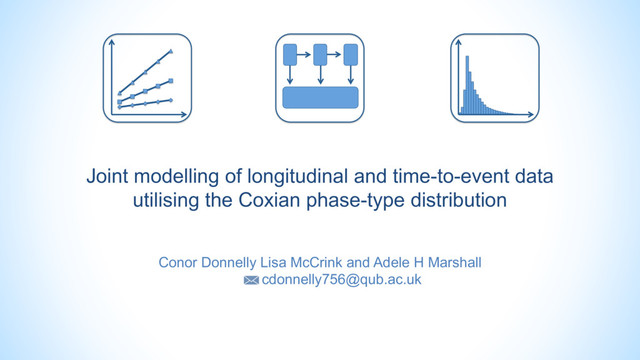 Joint modelling of longitudinal and time-to-event data utilising the Coxian phase-type distribution

Conor Donnelly Lisa McCrink and Adele H Marshall
cdonnelly756@qub.ac.uk